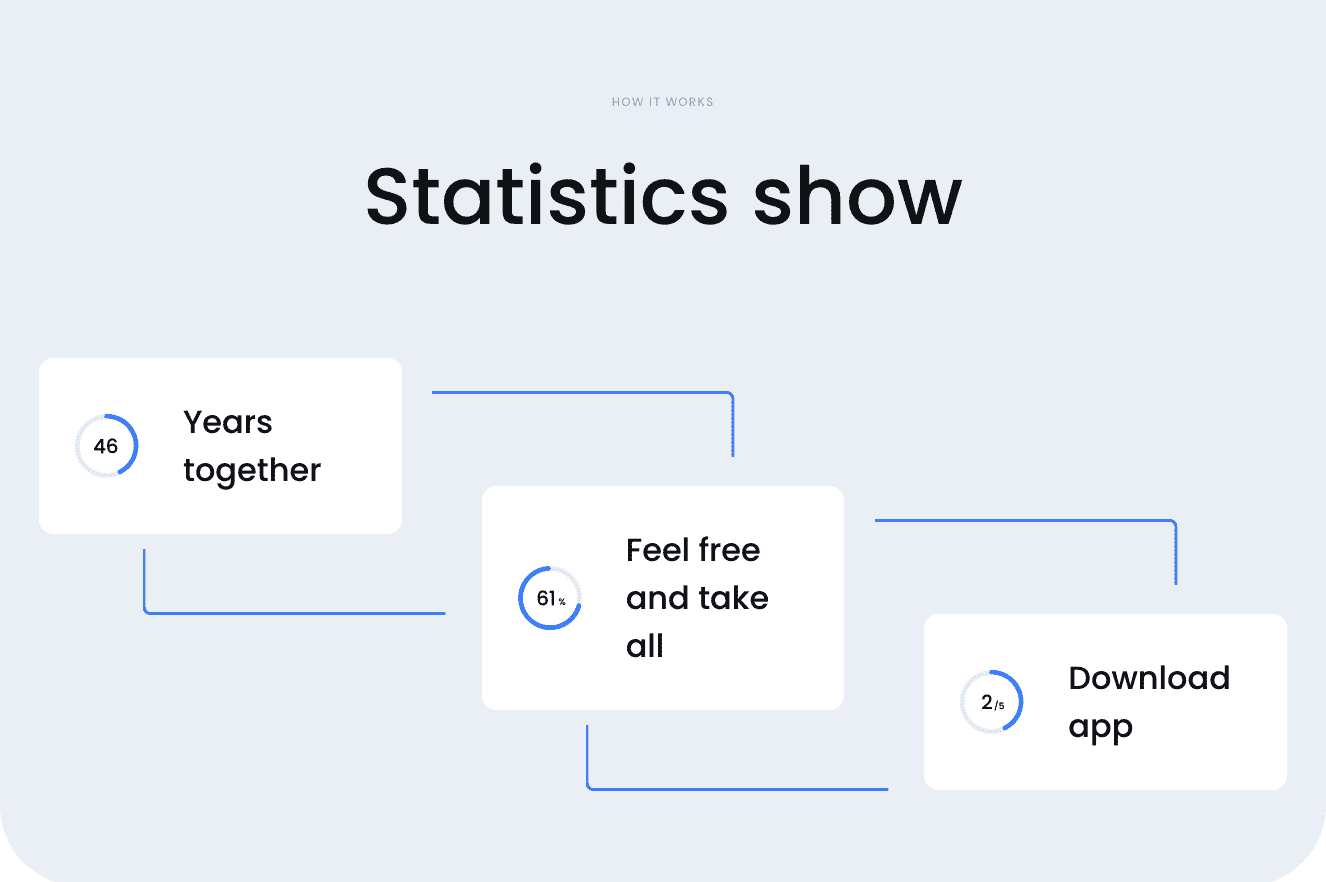 HOW IT WORKS

Statistics show

46

Years together

61%

Feel free and take all

2/5

Download app